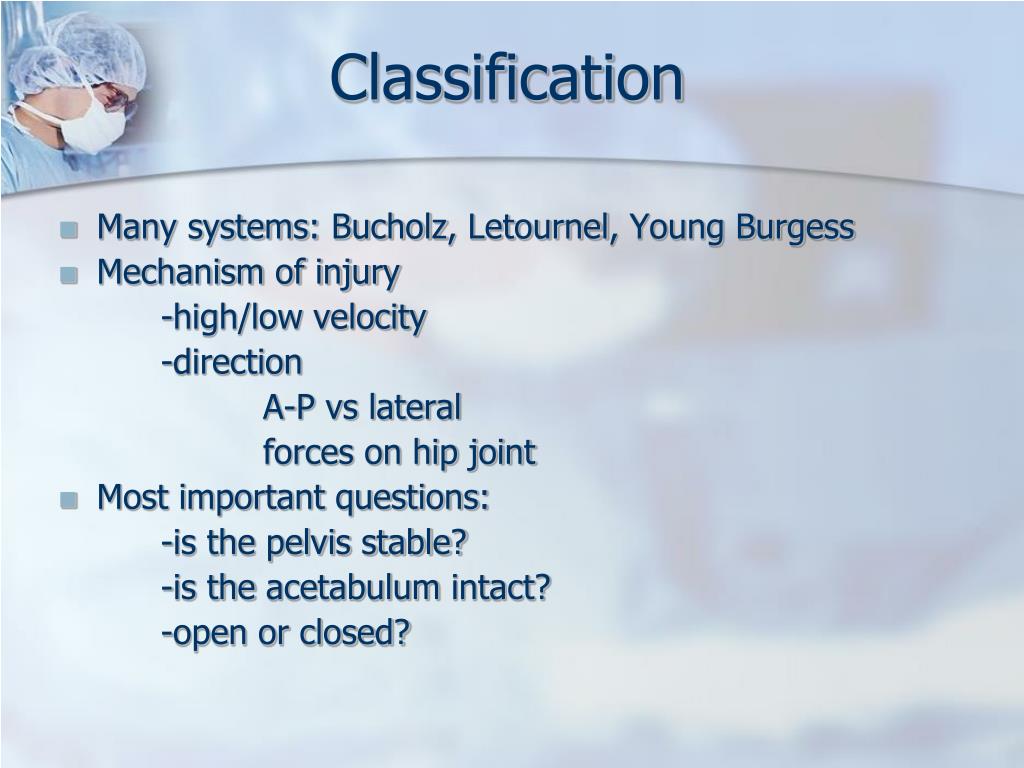 Classification

Many systems: Bucholz, Letournel, Young Burgess
Mechanism of injury
-high/low velocity
-direction
A-P vs lateral
forces on hip joint
Most important questions:
-is the pelvis stable?
-is the acetabulum intact?
-open or closed?